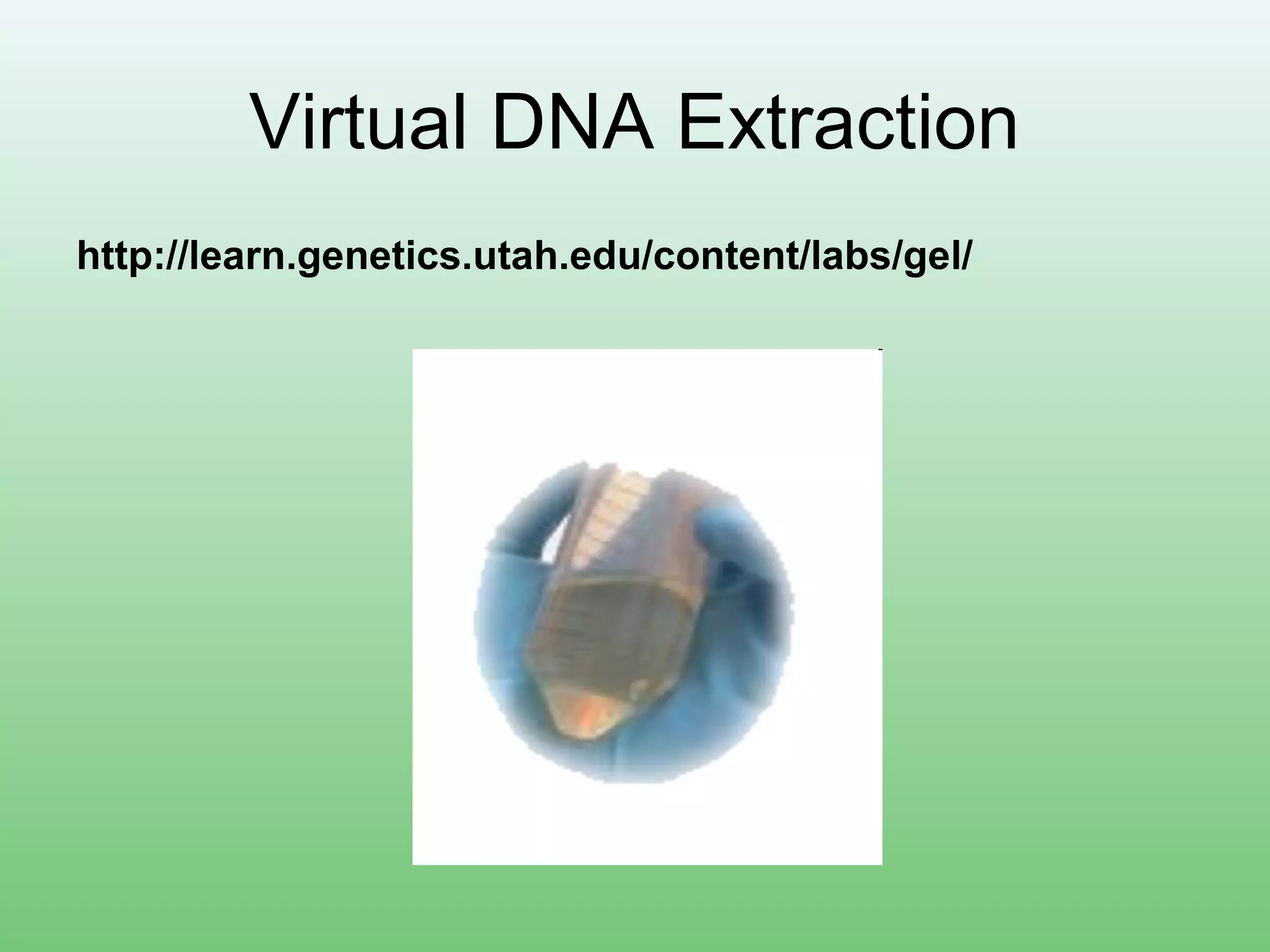 Virtual DNA Extraction

http://learn.genetics.utah.edu/content/labs/gel/